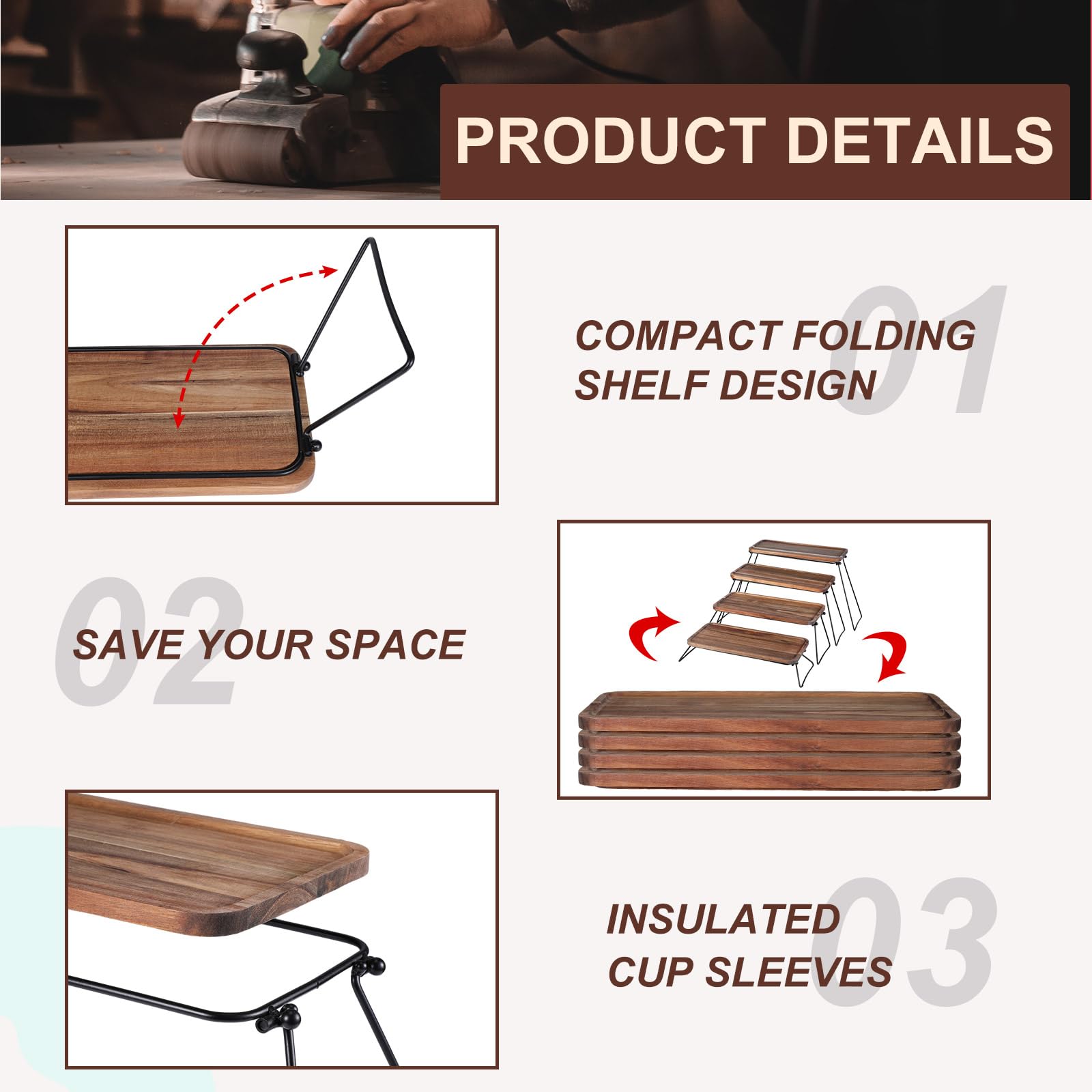 PRODUCT DETAILS

01

COMPACT FOLDING SHELF DESIGN

02

SAVE YOUR SPACE

03

INSULATED CUP SLEEVES